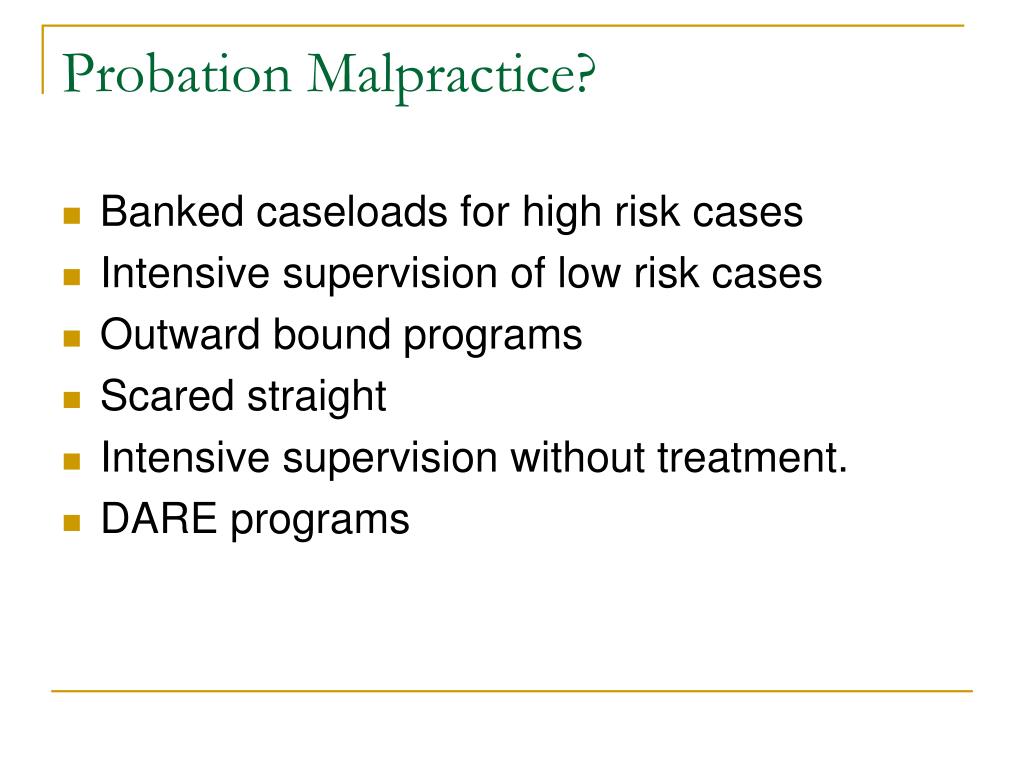 Probation Malpractice?

- Banked caseloads for high risk cases
- Intensive supervision of low risk cases
- Outward bound programs
- Scared straight
- Intensive supervision without treatment.
- DARE programs